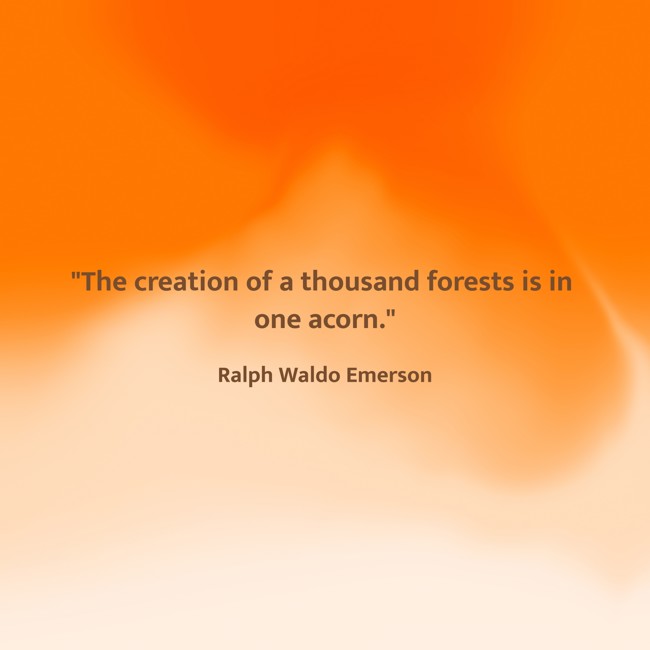 "The creation of a thousand forests is in one acorn."

Ralph Waldo Emerson